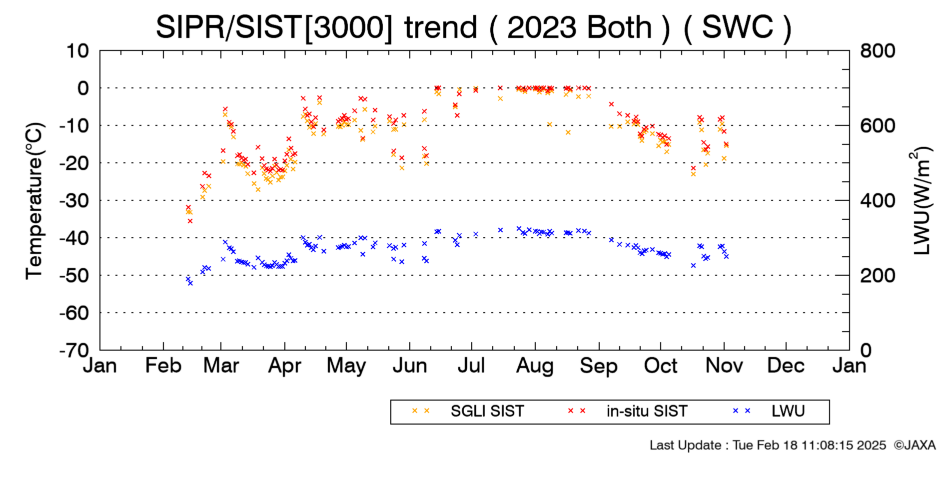 SIPR/SIST[3000] trend ( 2023 Both ) ( SWC )

Temperature(°C)

10
0
-10
-20
-30
-40
-50
-60
-70

LWU(W/m$^2$)

800
600
400
200
0

Jan Feb Mar Apr May Jun Jul Aug Sep Oct Nov Dec Jan

SGLI SIST in-situ SIST LWU

Last Update : Tue Feb 18 11:08:15 2025 ©JAXA